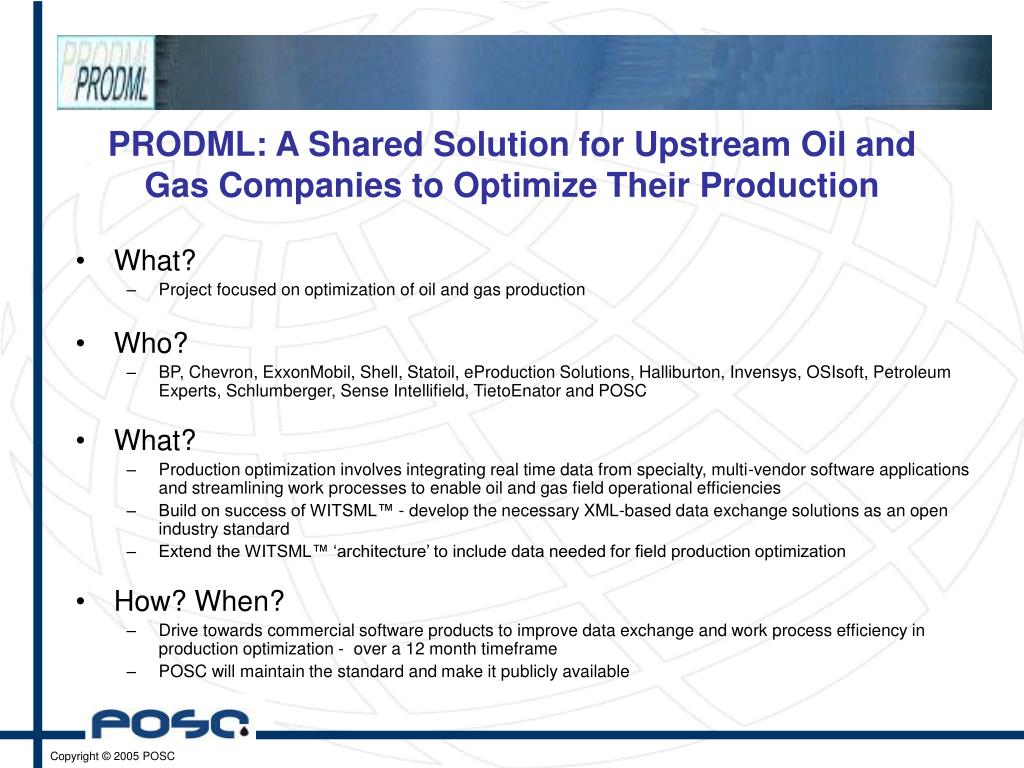 PRODML

PRODML: A Shared Solution for Upstream Oil and Gas Companies to Optimize Their Production

• What?
– Project focused on optimization of oil and gas production

• Who?
– BP, Chevron, ExxonMobil, Shell, Statoil, eProduction Solutions, Halliburton, Invensys, OSIsoft, Petroleum Experts, Schlumberger, Sense Intellifield, TietoEnator and POSC

• What?
– Production optimization involves integrating real time data from specialty, multi-vendor software applications and streamlining work processes to enable oil and gas field operational efficiencies
– Build on success of WITSML™ - develop the necessary XML-based data exchange solutions as an open industry standard
– Extend the WITSML™ ‘architecture’ to include data needed for field production optimization

• How? When?
– Drive towards commercial software products to improve data exchange and work process efficiency in production optimization - over a 12 month timeframe
– POSC will maintain the standard and make it publicly available

POSC

Copyright © 2005 POSC